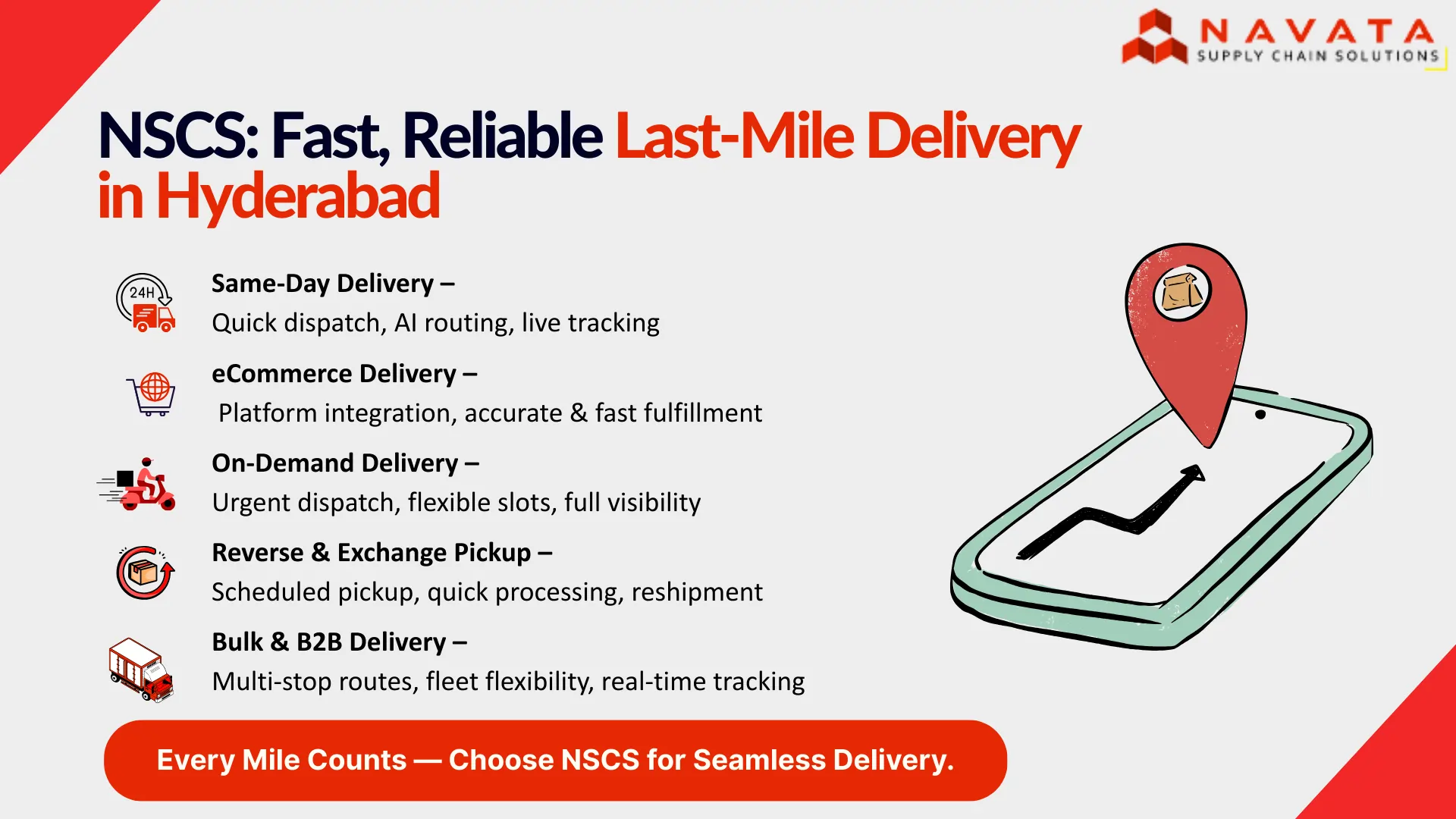 NAVATA
SUPPLY CHAIN SOLUTIONS

NSCS: Fast, Reliable Last-Mile Delivery in Hyderabad

24H

Same-Day Delivery –
Quick dispatch, AI routing, live tracking

eCommerce Delivery –
Platform integration, accurate & fast fulfillment

On-Demand Delivery –
Urgent dispatch, flexible slots, full visibility

Reverse & Exchange Pickup –
Scheduled pickup, quick processing, reshipment

Bulk & B2B Delivery –
Multi-stop routes, fleet flexibility, real-time tracking

Every Mile Counts — Choose NSCS for Seamless Delivery.